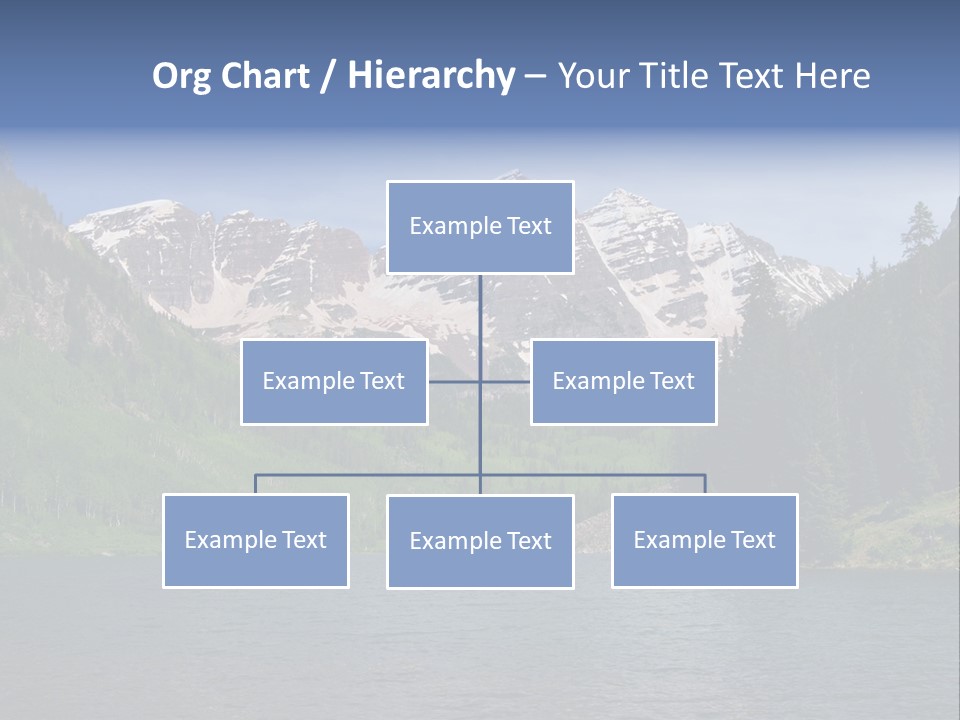 Org Chart / Hierarchy – Your Title Text Here

Example Text

Example Text

Example Text

Example Text

Example Text

Example Text